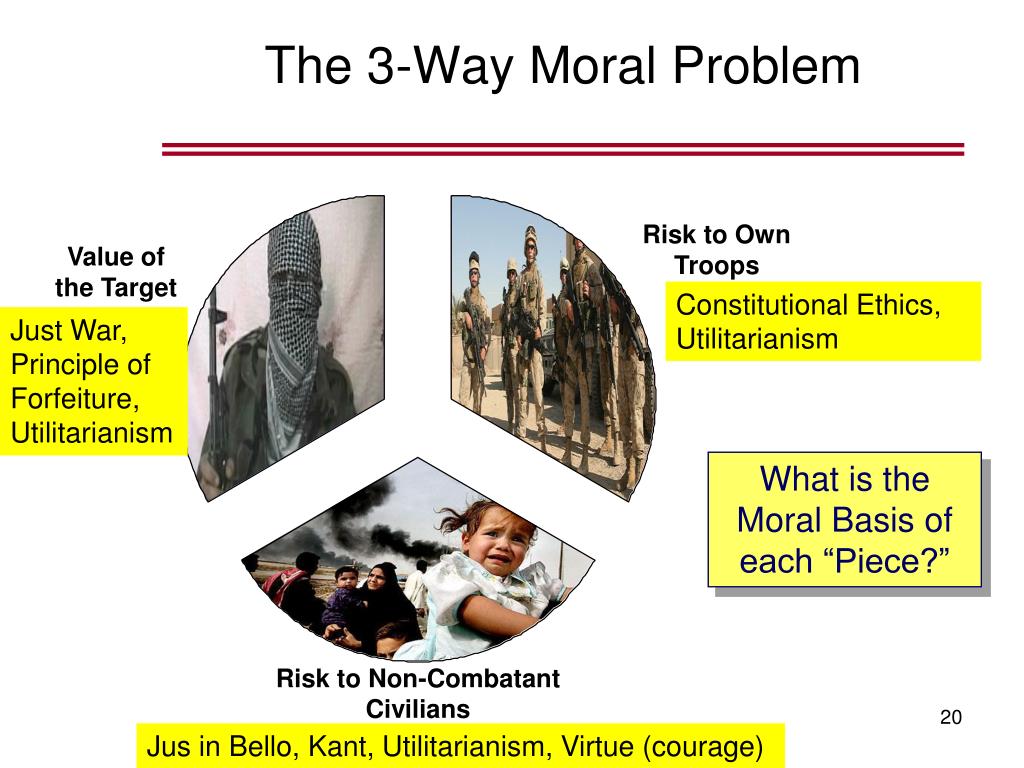 The 3-Way Moral Problem

Value of the Target

Just War, Principle of Forfeiture, Utilitarianism

Risk to Own Troops

Constitutional Ethics, Utilitarianism

What is the Moral Basis of each "Piece?"

Risk to Non-Combatant Civilians

Jus in Bello, Kant, Utilitarianism, Virtue (courage)

20